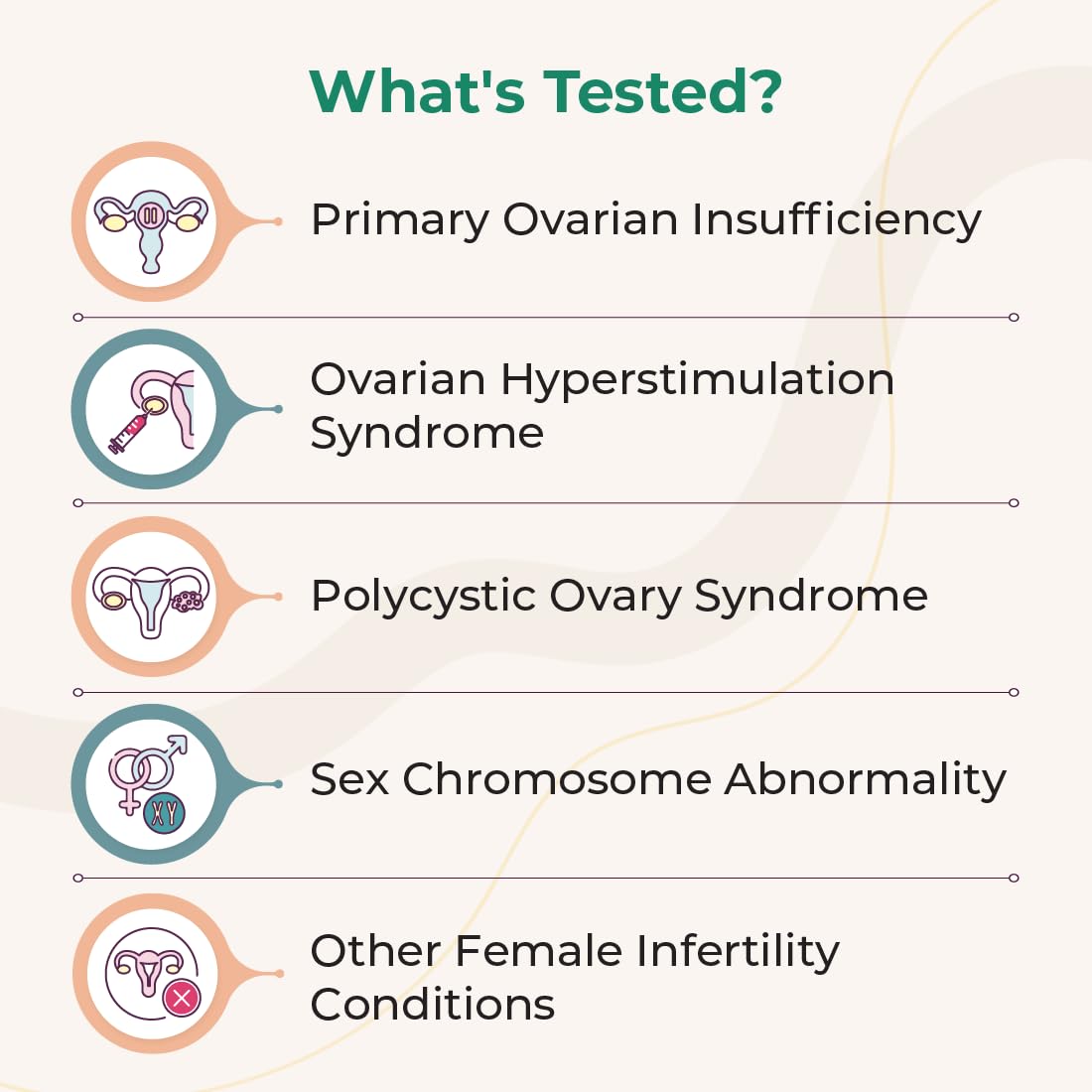 What's Tested?

Primary Ovarian Insufficiency

Ovarian Hyperstimulation Syndrome

Polycystic Ovary Syndrome

XY

Sex Chromosome Abnormality

Other Female Infertility Conditions